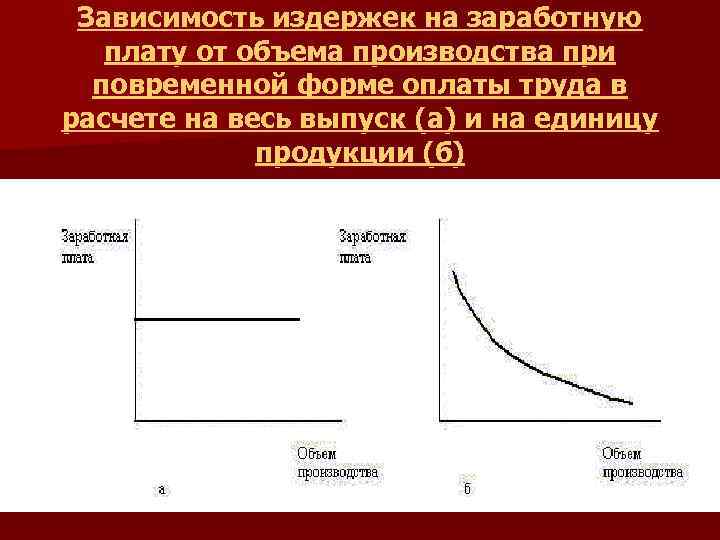 Зависимость издержек на заработную плату от объема производства при повременной форме оплаты труда в расчете на весь выпуск (а) и на единицу продукции (б)

Заработная плата

Объем производства

а

Заработная плата

Объем производства

б